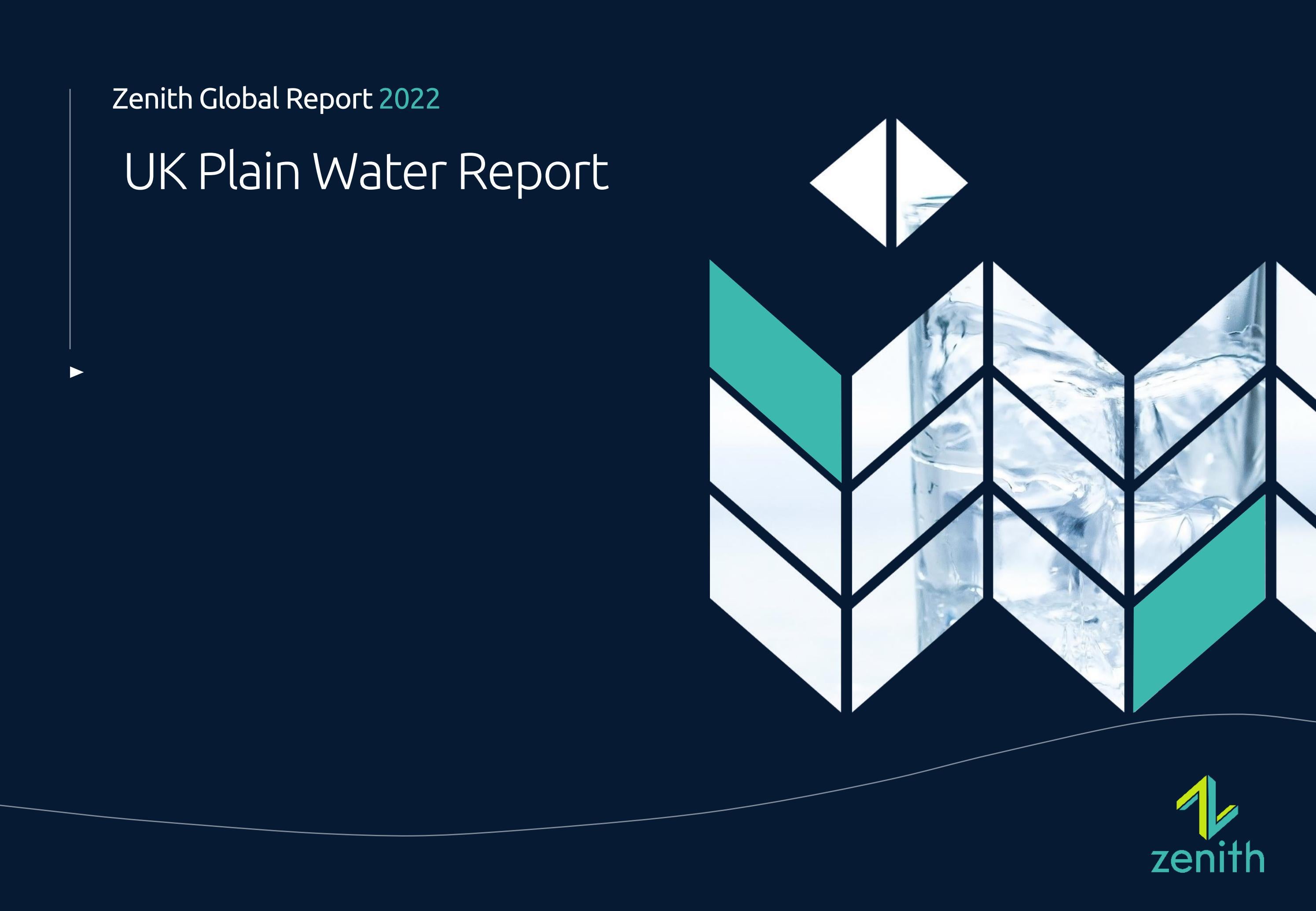 Zenith Global Report 2022

UK Plain Water Report

zenith